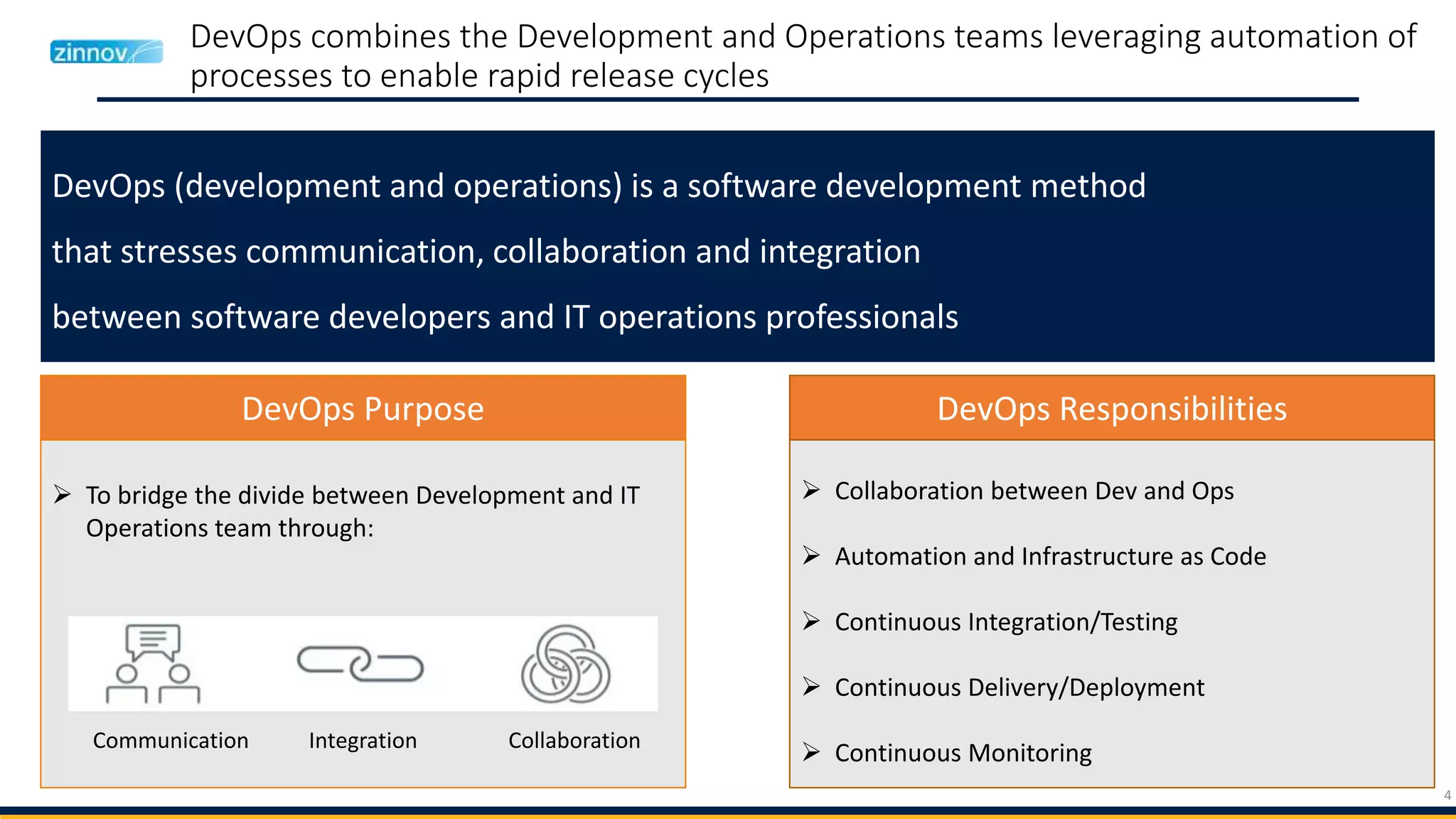 zinnov

DevOps combines the Development and Operations teams leveraging automation of processes to enable rapid release cycles

DevOps (development and operations) is a software development method

that stresses communication, collaboration and integration

between software developers and IT operations professionals

DevOps Purpose

➢ To bridge the divide between Development and IT Operations team through:

Communication Integration Collaboration

DevOps Responsibilities

➢ Collaboration between Dev and Ops

➢ Automation and Infrastructure as Code

➢ Continuous Integration/Testing

➢ Continuous Delivery/Deployment

➢ Continuous Monitoring

4